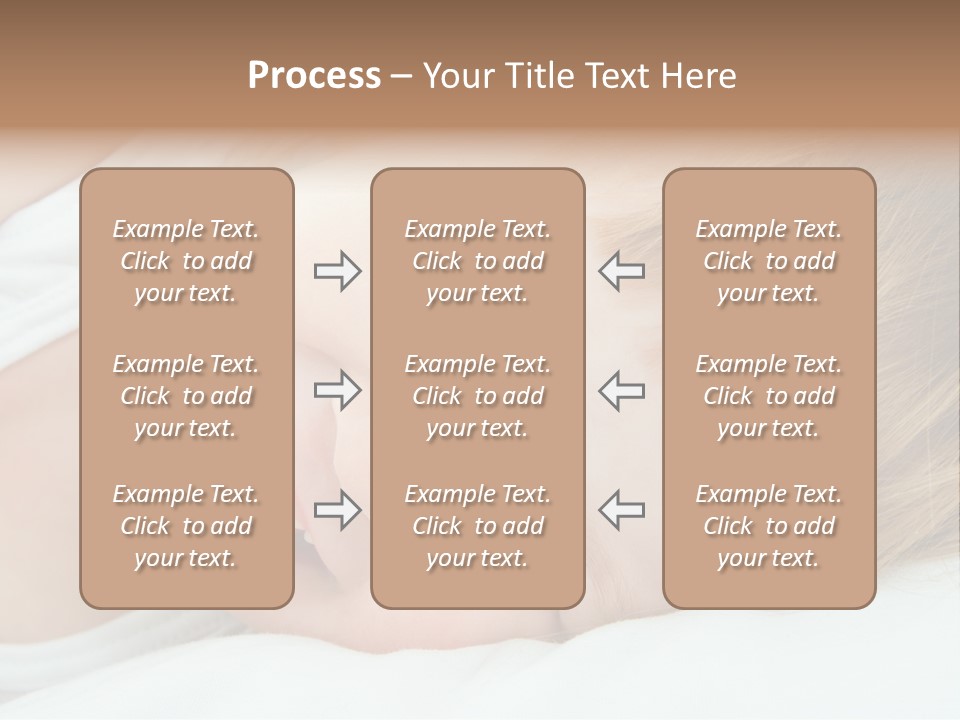 Process – Your Title Text Here

Example Text. Click to add your text.

Example Text. Click to add your text.

Example Text. Click to add your text.

Example Text. Click to add your text.

Example Text. Click to add your text.

Example Text. Click to add your text.

Example Text. Click to add your text.

Example Text. Click to add your text.

Example Text. Click to add your text.